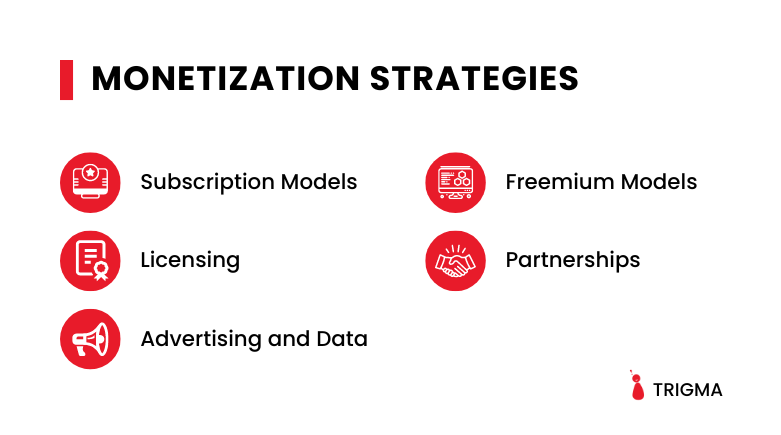 MONETIZATION STRATEGIES

Subscription Models

Licensing

Advertising and Data

Freemium Models

Partnerships

TRIGMA